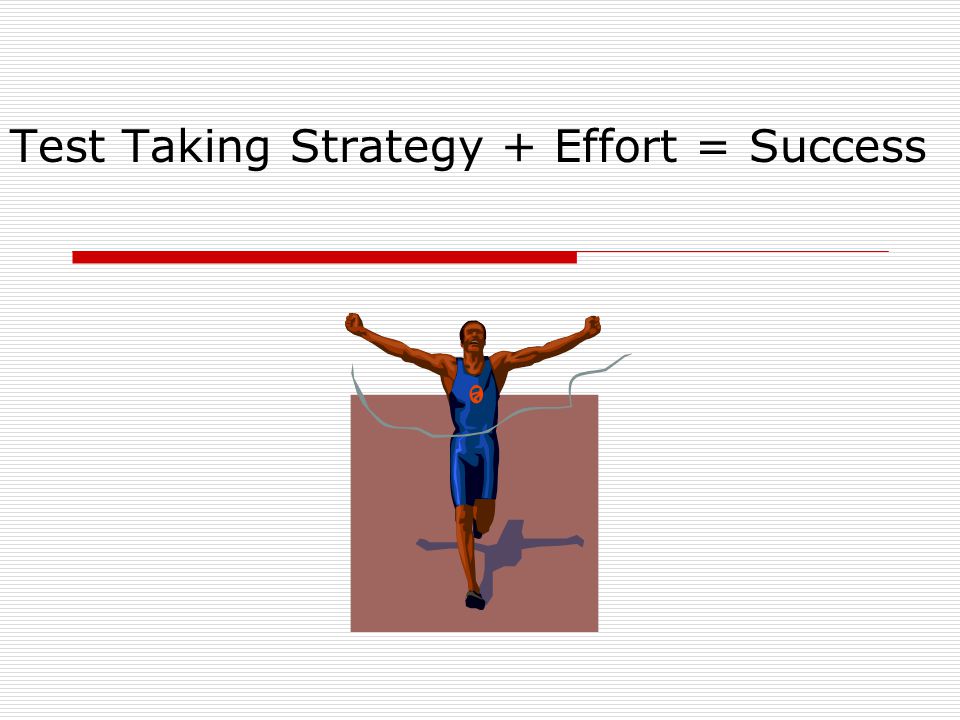 Test Taking Strategy + Effort = Success